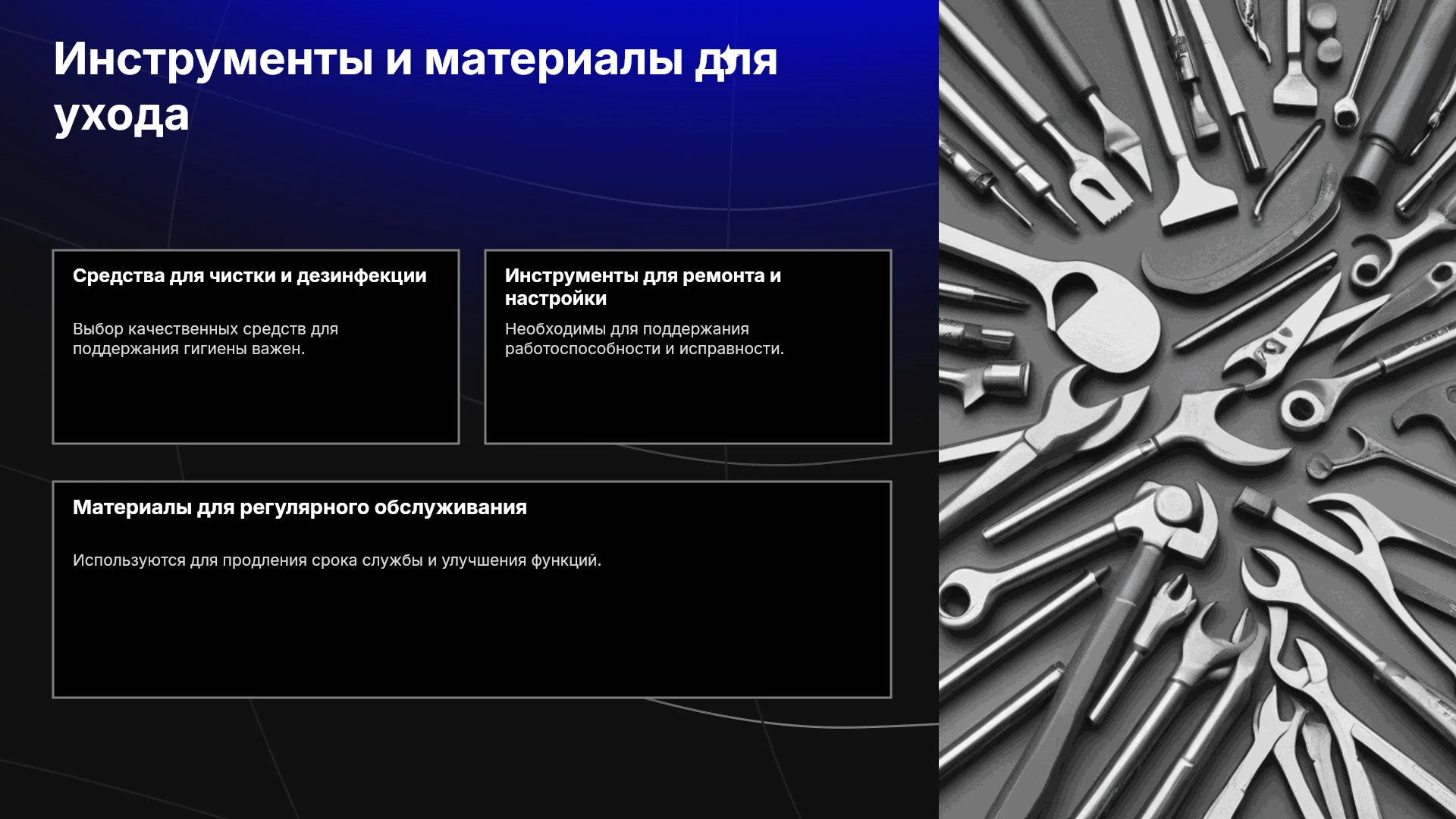 Инструменты и материалы для ухода

Средства для чистки и дезинфекции

Выбор качественных средств для поддержания гигиены важен.

Инструменты для ремонта и настройки

Необходимы для поддержания работоспособности и исправности.

Материалы для регулярного обслуживания

Используются для продления срока службы и улучшения функций.